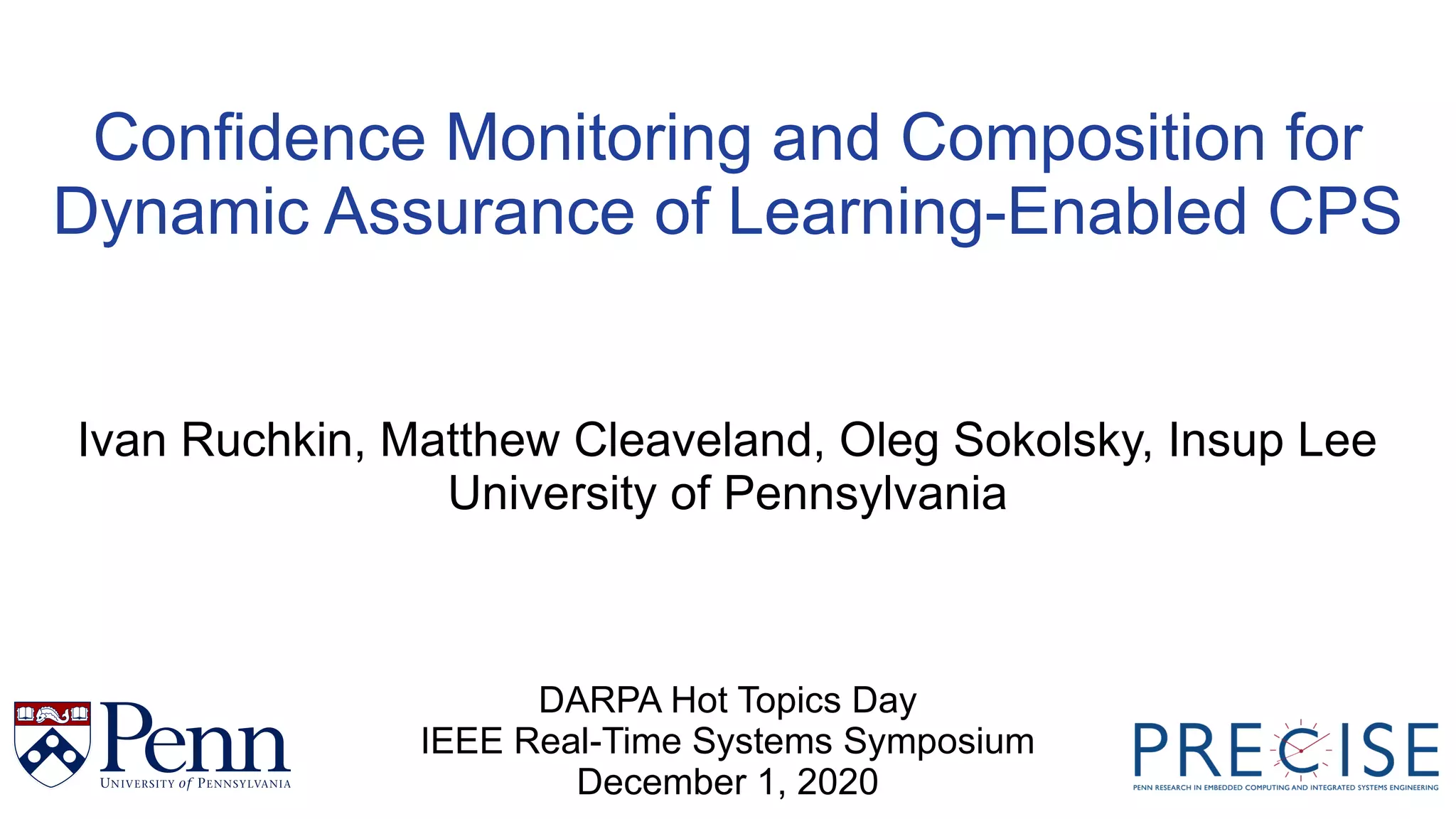 Confidence Monitoring and Composition for Dynamic Assurance of Learning-Enabled CPS

Ivan Ruchkin, Matthew Cleaveland, Oleg Sokolsky, Insup Lee
University of Pennsylvania

Penn
UNIVERSITY of PENNSYLVANIA

DARPA Hot Topics Day
IEEE Real-Time Systems Symposium
December 1, 2020

PRECISE
PENN RESEARCH IN EMBEDDED COMPUTING AND INTEGRATED SYSTEMS ENGINEERING